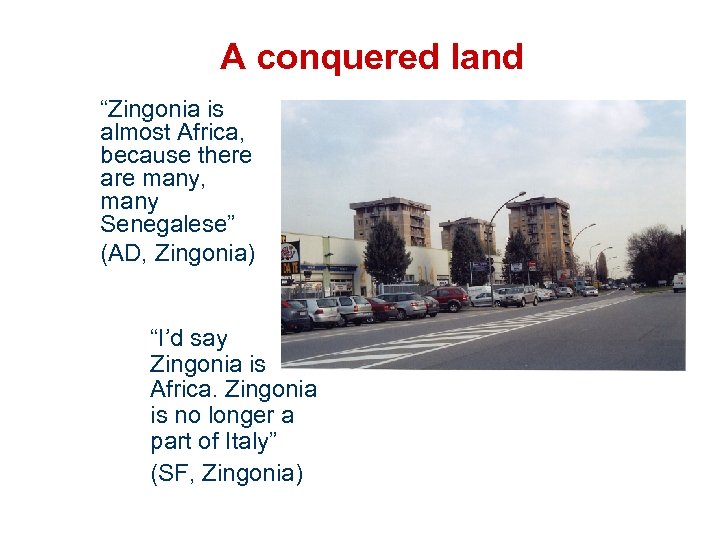 A conquered land

“Zingonia is almost Africa, because there are many, many Senegalese”
(AD, Zingonia)

“I’d say Zingonia is Africa. Zingonia is no longer a part of Italy”
(SF, Zingonia)